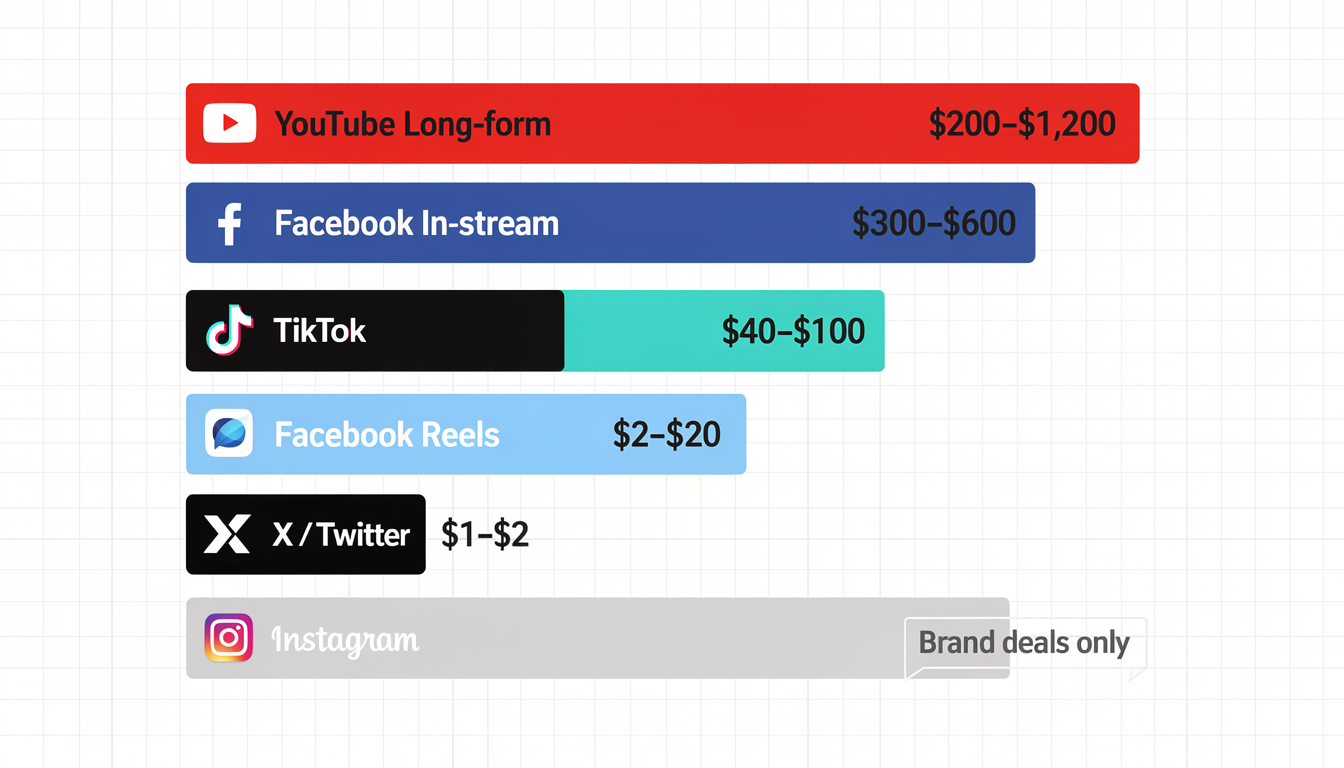 YouTube Long-form $200–$1,200

Facebook In-stream $300–$600

TikTok $40–$100

Facebook Reels $2–$20

X / Twitter $1–$2

Instagram Brand deals only